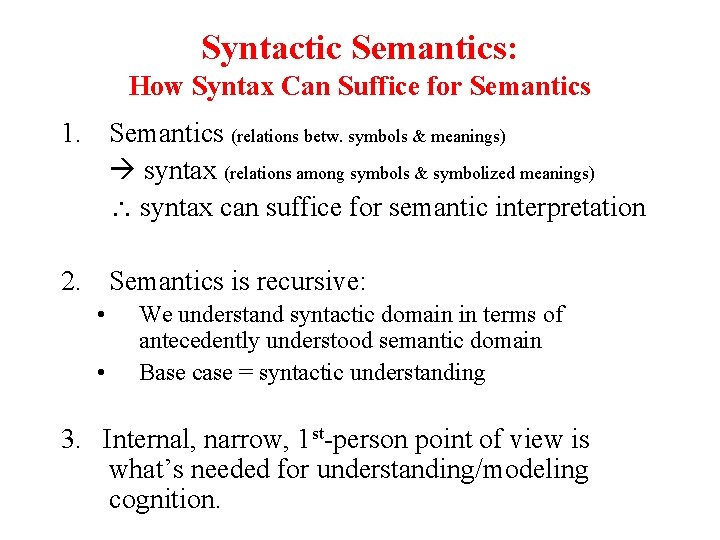 Syntactic Semantics:
How Syntax Can Suffice for Semantics

1. Semantics (relations betw. symbols & meanings)
→ syntax (relations among symbols & symbolized meanings)
∴ syntax can suffice for semantic interpretation

2. Semantics is recursive:
• We understand syntactic domain in terms of antecedently understood semantic domain
• Base case = syntactic understanding

3. Internal, narrow, 1$^{st}$-person point of view is what's needed for understanding/modeling cognition.